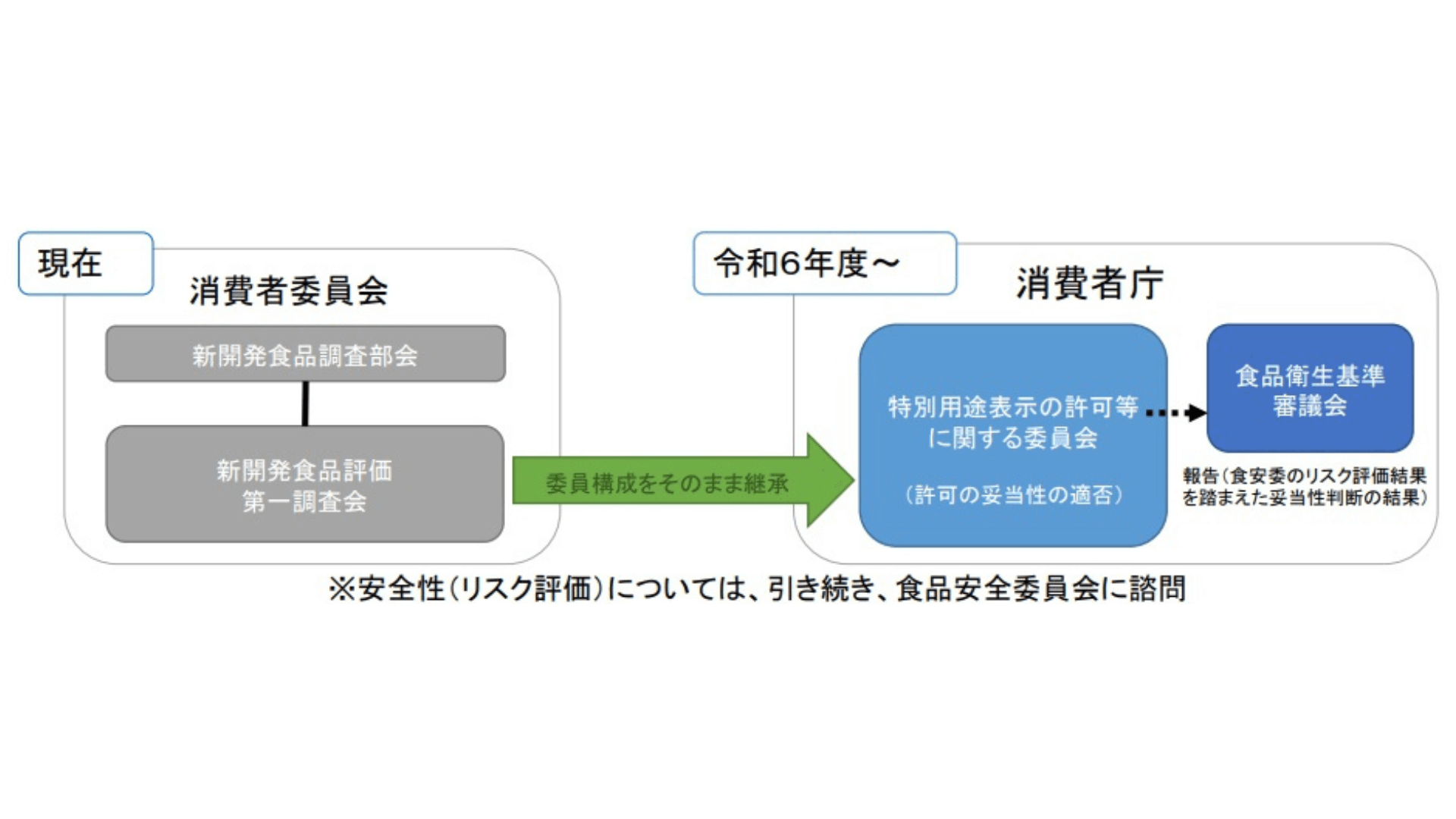 現在

消費者委員会

新開発食品調査部会

新開発食品評価
第一調査会

委員構成をそのまま継承

令和6年度～

消費者庁

特別用途表示の許可等に関する委員会

（許可の妥当性の適否）

食品衛生基準審議会

報告（食安委のリスク評価結果を踏まえた妥当性判断の結果）

※安全性（リスク評価）については、引き続き、食品安全委員会に諮問